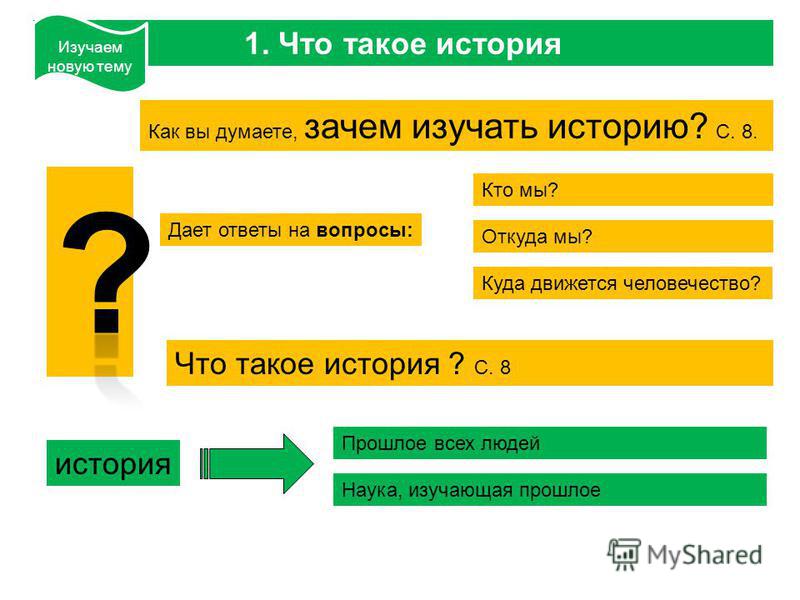 Изучаем новую тему

1. Что такое история

Как вы думаете, зачем изучать историю? С. 8.

?

Дает ответы на вопросы:

Кто мы?

Откуда мы?

Куда движется человечество?

Что такое история ? С. 8

история

Прошлое всех людей

Наука, изучающая прошлое

MyShared